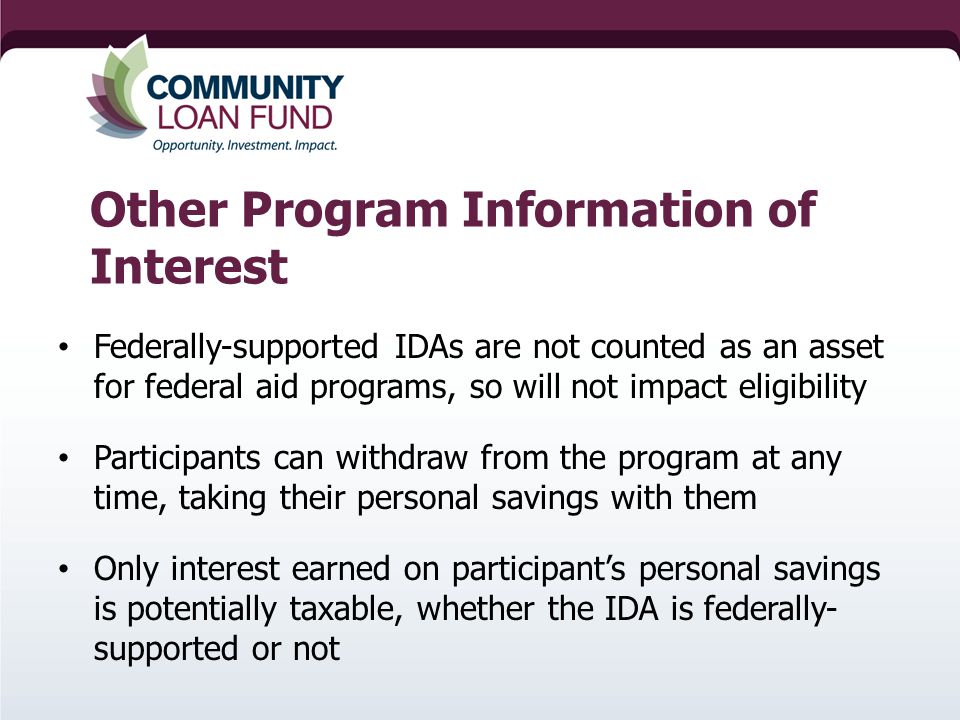 COMMUNITY LOAN FUND
Opportunity. Investment. Impact.

Other Program Information of Interest

• Federally-supported IDAs are not counted as an asset for federal aid programs, so will not impact eligibility

• Participants can withdraw from the program at any time, taking their personal savings with them

• Only interest earned on participant's personal savings is potentially taxable, whether the IDA is federally-supported or not